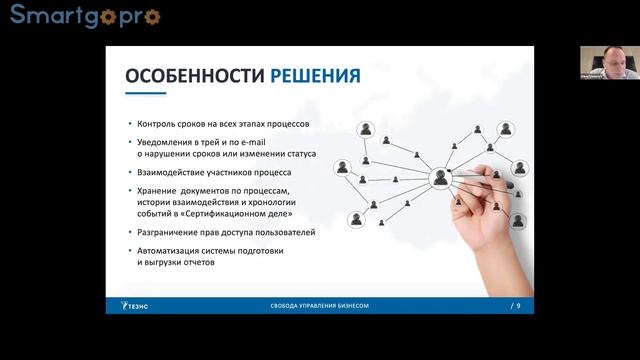 Smartgopro

ОСОБЕННОСТИ РЕШЕНИЯ

• Контроль сроков на всех этапах процессов
• Уведомления в трей и по e-mail о нарушении сроков или изменении статуса
• Взаимодействие участников процесса
• Хранение документов по процессам, истории взаимодействия и хронологии событий в «Сертификационном деле»
• Разграничение прав доступа пользователей
• Автоматизация системы подготовки и выгрузки отчетов

ТЕЗИС
СВОБОДА УПРАВЛЕНИЯ БИЗНЕСОМ
/ 9